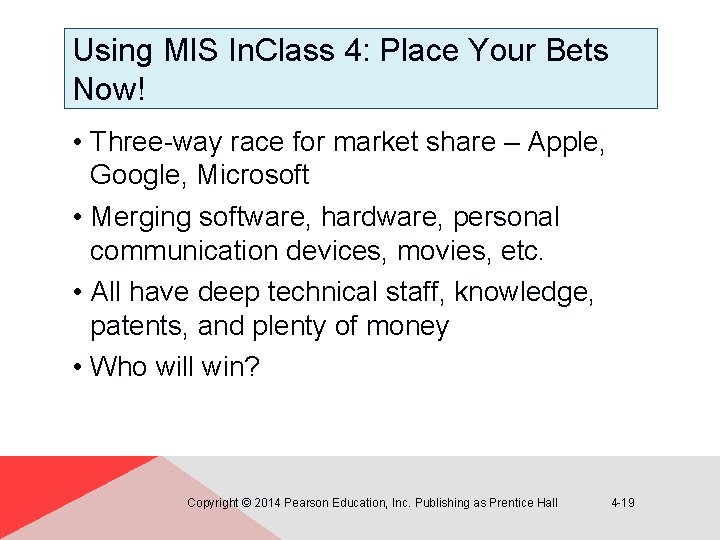 Using MIS InClass 4: Place Your Bets Now!

• Three-way race for market share – Apple, Google, Microsoft

• Merging software, hardware, personal communication devices, movies, etc.

• All have deep technical staff, knowledge, patents, and plenty of money

• Who will win?

Copyright © 2014 Pearson Education, Inc. Publishing as Prentice Hall

4-19